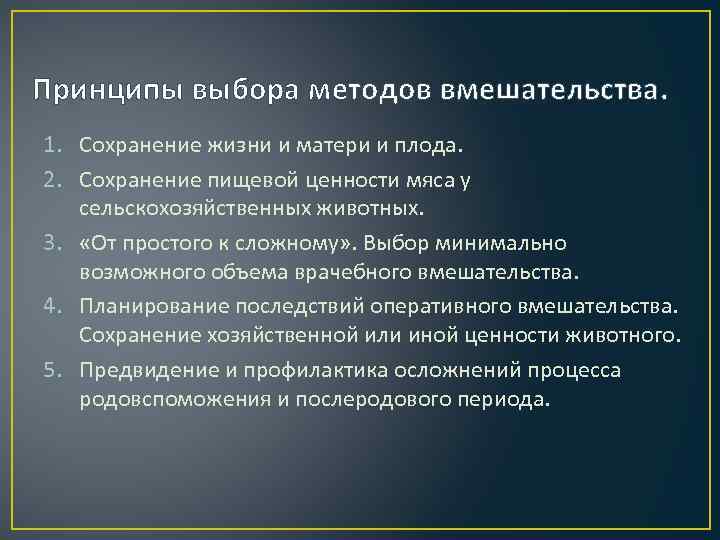 Принципы выбора методов вмешательства.

1. Сохранение жизни и матери и плода.
2. Сохранение пищевой ценности мяса у сельскохозяйственных животных.
3. «От простого к сложному». Выбор минимально возможного объема врачебного вмешательства.
4. Планирование последствий оперативного вмешательства. Сохранение хозяйственной или иной ценности животного.
5. Предвидение и профилактика осложнений процесса родовспоможения и послеродового периода.